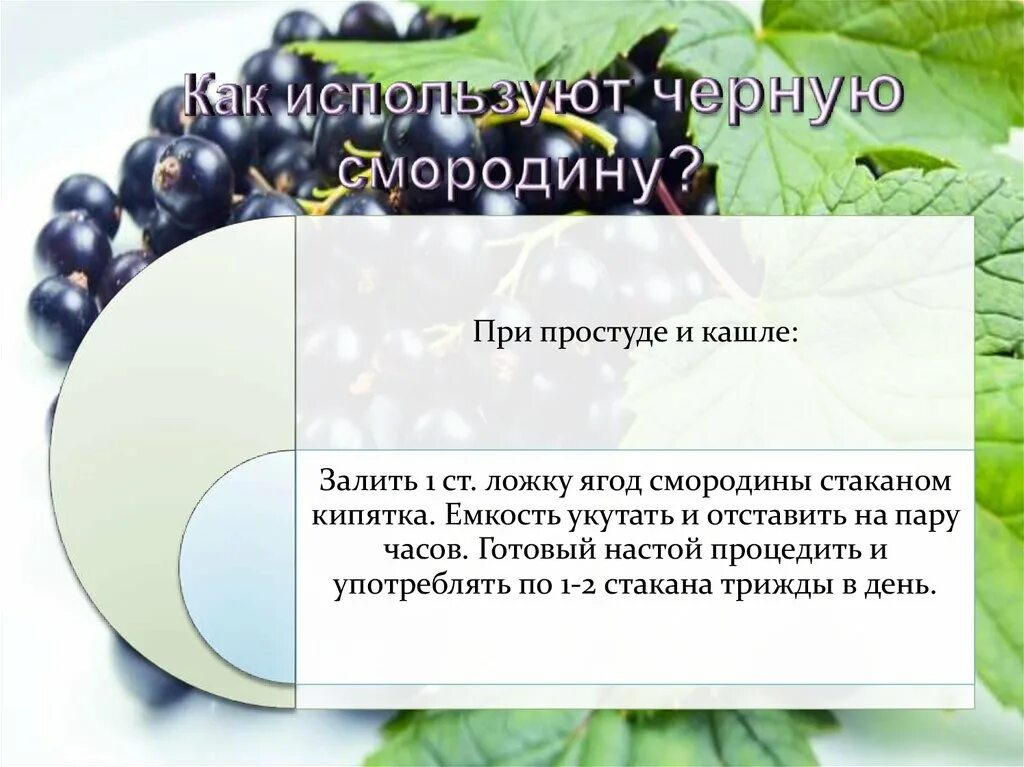 Как используют черную смородину?

При простуде и кашле:

Залить 1 ст. ложку ягод смородины стаканом кипятка. Емкость укутать и отставить на пару часов. Готовый настой процедить и употреблять по 1-2 стакана трижды в день.